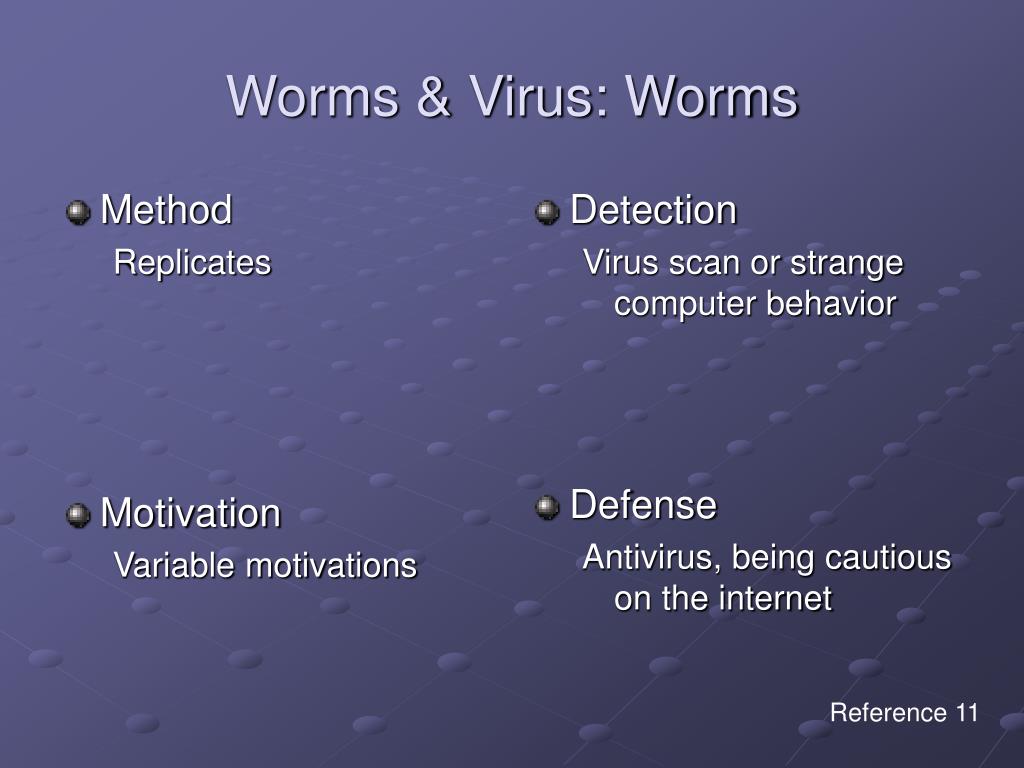 Worms & Virus: Worms

Method

Replicates

Motivation

Variable motivations

Detection

Virus scan or strange computer behavior

Defense

Antivirus, being cautious on the internet

Reference 11